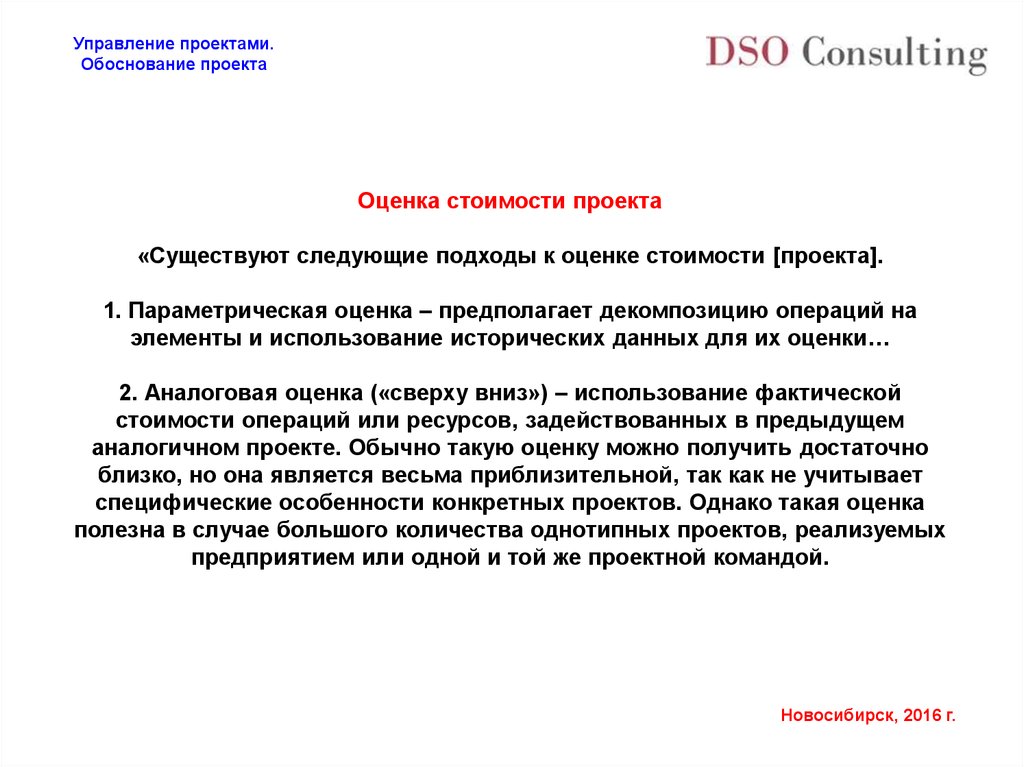 Управление проектами.
Обоснование проекта

DSO Consulting

Оценка стоимости проекта

«Существуют следующие подходы к оценке стоимости [проекта].

1. Параметрическая оценка – предполагает декомпозицию операций на элементы и использование исторических данных для их оценки…

2. Аналоговая оценка («сверху вниз») – использование фактической стоимости операций или ресурсов, задействованных в предыдущем аналогичном проекте. Обычно такую оценку можно получить достаточно близко, но она является весьма приблизительной, так как не учитывает специфические особенности конкретных проектов. Однако такая оценка полезна в случае большого количества однотипных проектов, реализуемых предприятием или одной и той же проектной командой.

Новосибирск, 2016 г.